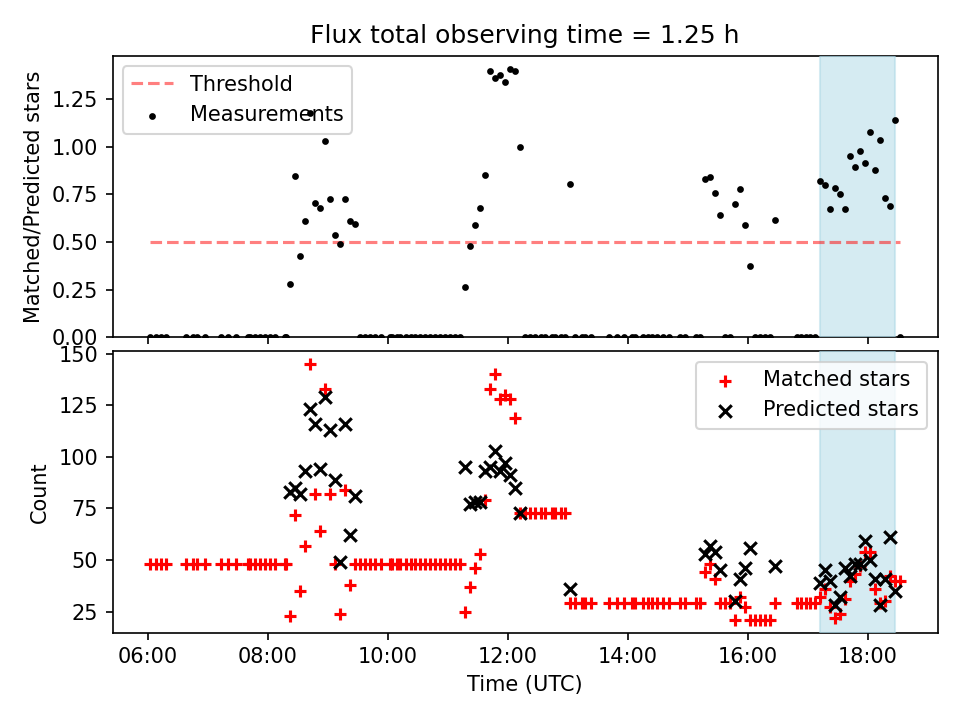 Flux total observing time = 1.25 h

Threshold
Measurements

Matched/Predicted stars

1.25
1.00
0.75
0.50
0.25
0.00

Matched stars
Predicted stars

Count

150
125
100
75
50
25

06:00
08:00
10:00
12:00
14:00
16:00
18:00

Time (UTC)